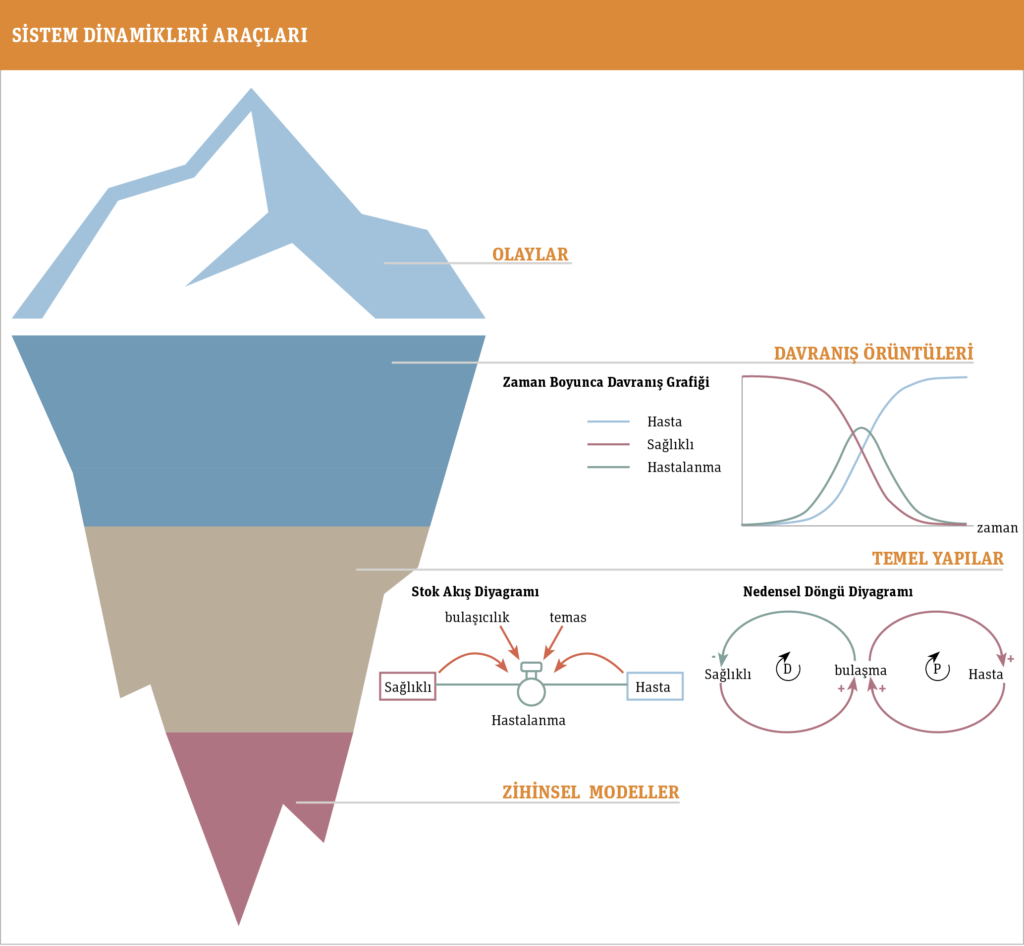 SİSTEM DİNAMİKLERİ ARAÇLARI

OLAYLAR

DAVRANIŞ ÖRÜNTÜLERİ

Zaman Boyunca Davranış Grafiği

Hasta
Sağlıklı
Hastalanma

zaman

TEMEL YAPILAR

Stok Akış Diyagramı

bulaşıcılık
temas
Sağlıklı
Hasta
Hastalanma

Nedensel Döngü Diyagramı

-
Sağlıklı
D
bulaşma
+
+
P
Hasta
+

ZİHİNSEL MODELLER